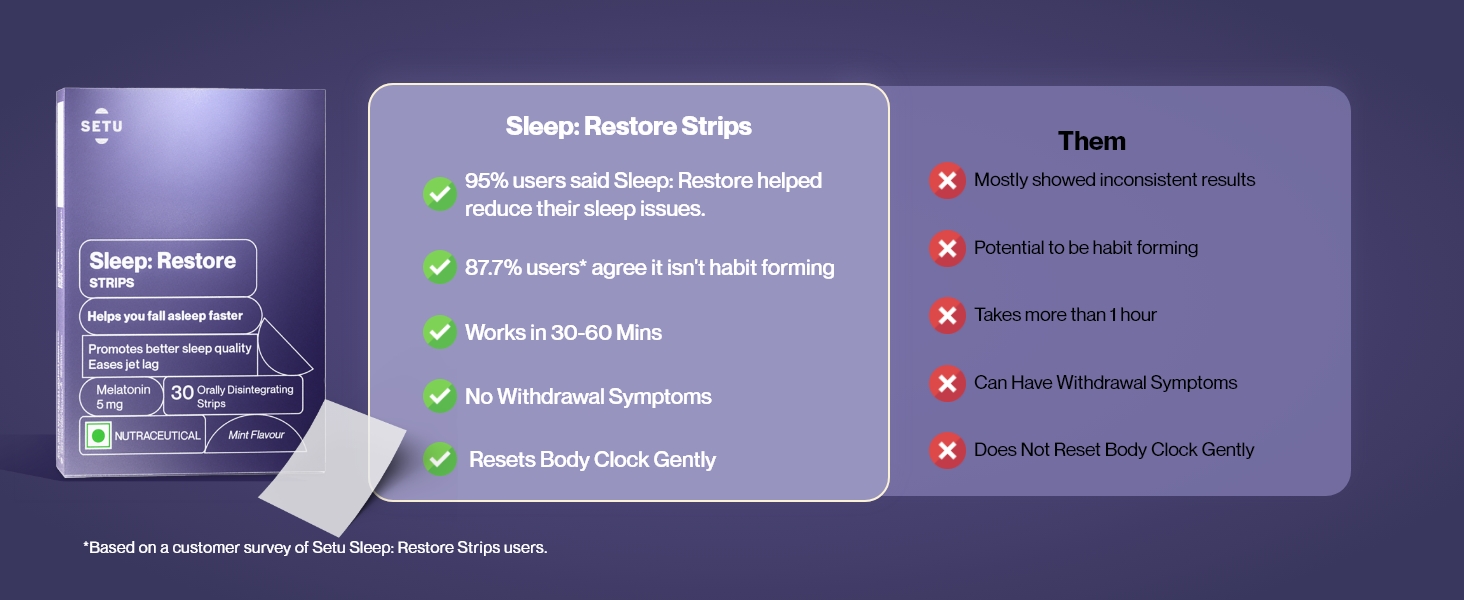 SETU

Sleep: Restore
STRIPS

Helps you fall asleep faster

Promotes better sleep quality
Eases jet lag

Melatonin 5 mg

30 Orally Disintegrating Strips

NUTRACEUTICAL

Mint Flavour

Sleep: Restore Strips

95% users said Sleep: Restore helped reduce their sleep issues.

87.7% users* agree it isn't habit forming

Works in 30-60 Mins

No Withdrawal Symptoms

Resets Body Clock Gently

Them

Mostly showed inconsistent results

Potential to be habit forming

Takes more than 1 hour

Can Have Withdrawal Symptoms

Does Not Reset Body Clock Gently

*Based on a customer survey of Setu Sleep: Restore Strips users.